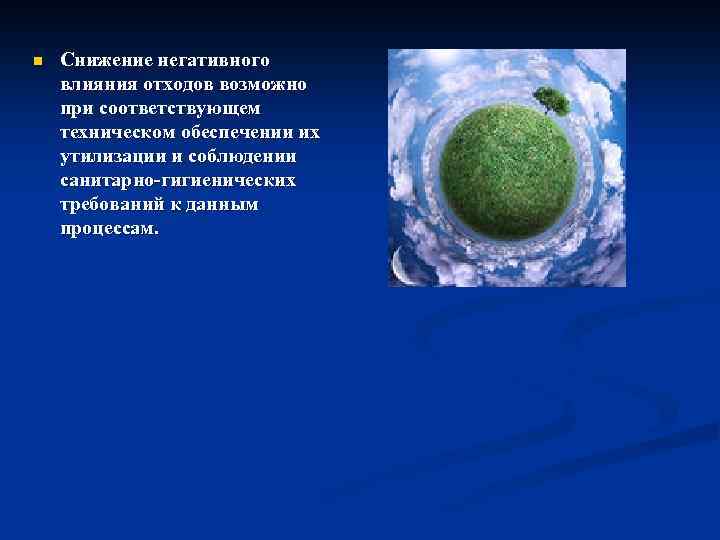 Снижение негативного влияния отходов возможно при соответствующем техническом обеспечении их утилизации и соблюдении санитарно-гигиенических требований к данным процессам.